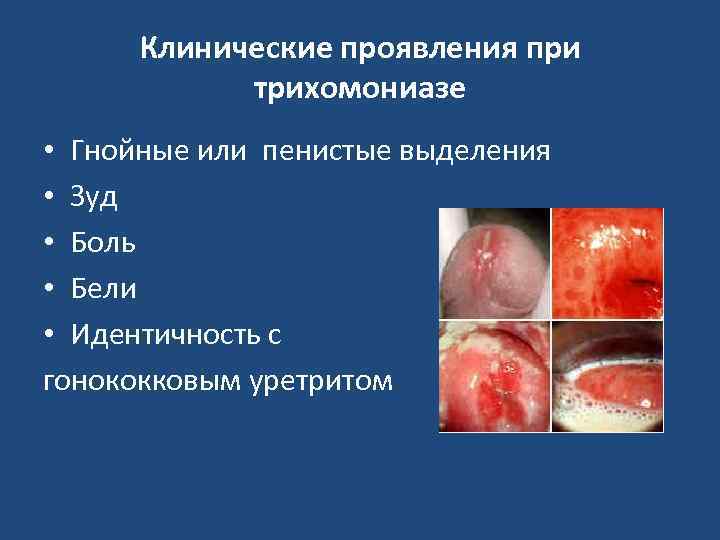 Клинические проявления при трихомониазе

• Гнойные или пенистые выделения
• Зуд
• Боль
• Бели
• Идентичность с гонококковым уретритом